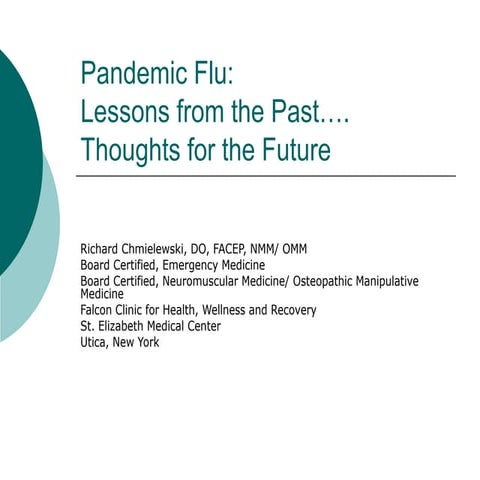 Pandemic Flu:
Lessons from the Past….
Thoughts for the Future

Richard Chmielewski, DO, FACEP, NMM/ OMM
Board Certified, Emergency Medicine
Board Certified, Neuromuscular Medicine/ Osteopathic Manipulative Medicine
Falcon Clinic for Health, Wellness and Recovery
St. Elizabeth Medical Center
Utica, New York